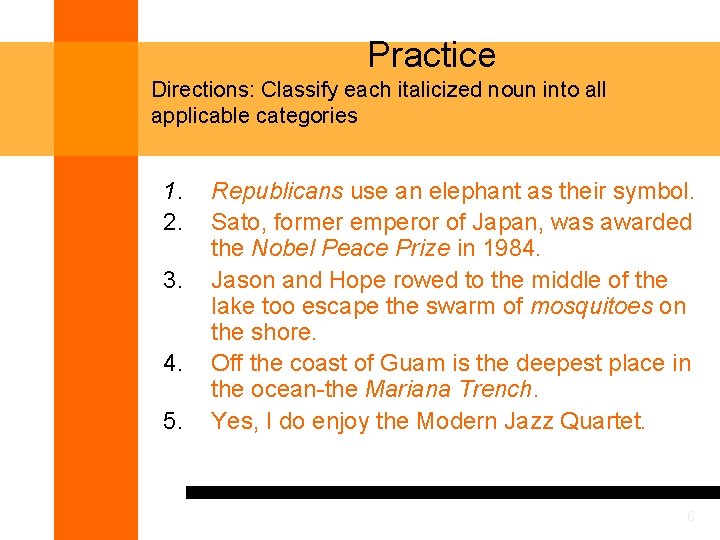 Practice

Directions: Classify each italicized noun into all applicable categories

1. Republicans use an elephant as their symbol.
2. Sato, former emperor of Japan, was awarded the Nobel Peace Prize in 1984.
3. Jason and Hope rowed to the middle of the lake too escape the swarm of mosquitoes on the shore.
4. Off the coast of Guam is the deepest place in the ocean-the Mariana Trench.
5. Yes, I do enjoy the Modern Jazz Quartet.

6